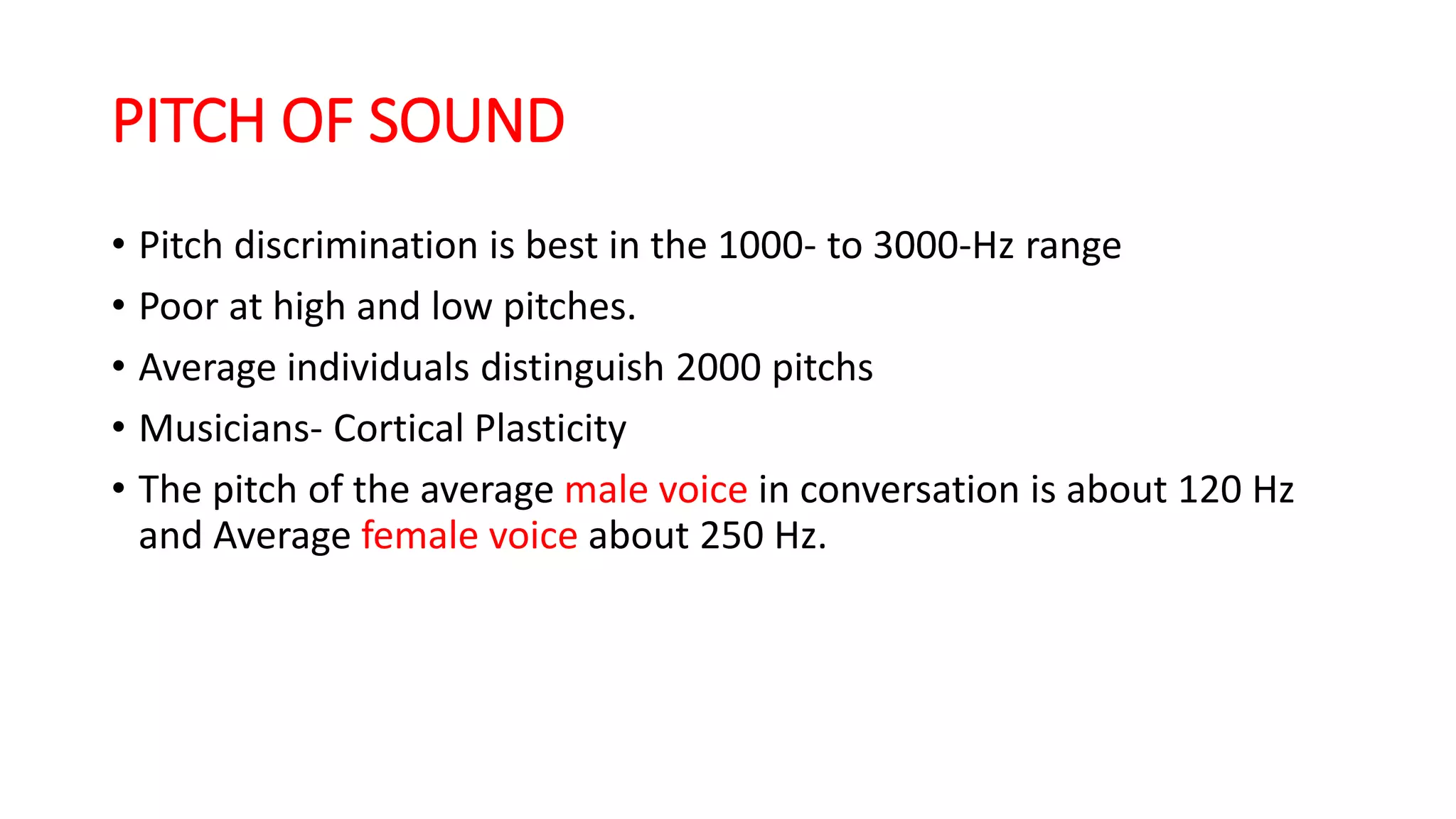 PITCH OF SOUND

• Pitch discrimination is best in the 1000- to 3000-Hz range
• Poor at high and low pitches.
• Average individuals distinguish 2000 pitchs
• Musicians- Cortical Plasticity
• The pitch of the average male voice in conversation is about 120 Hz and Average female voice about 250 Hz.